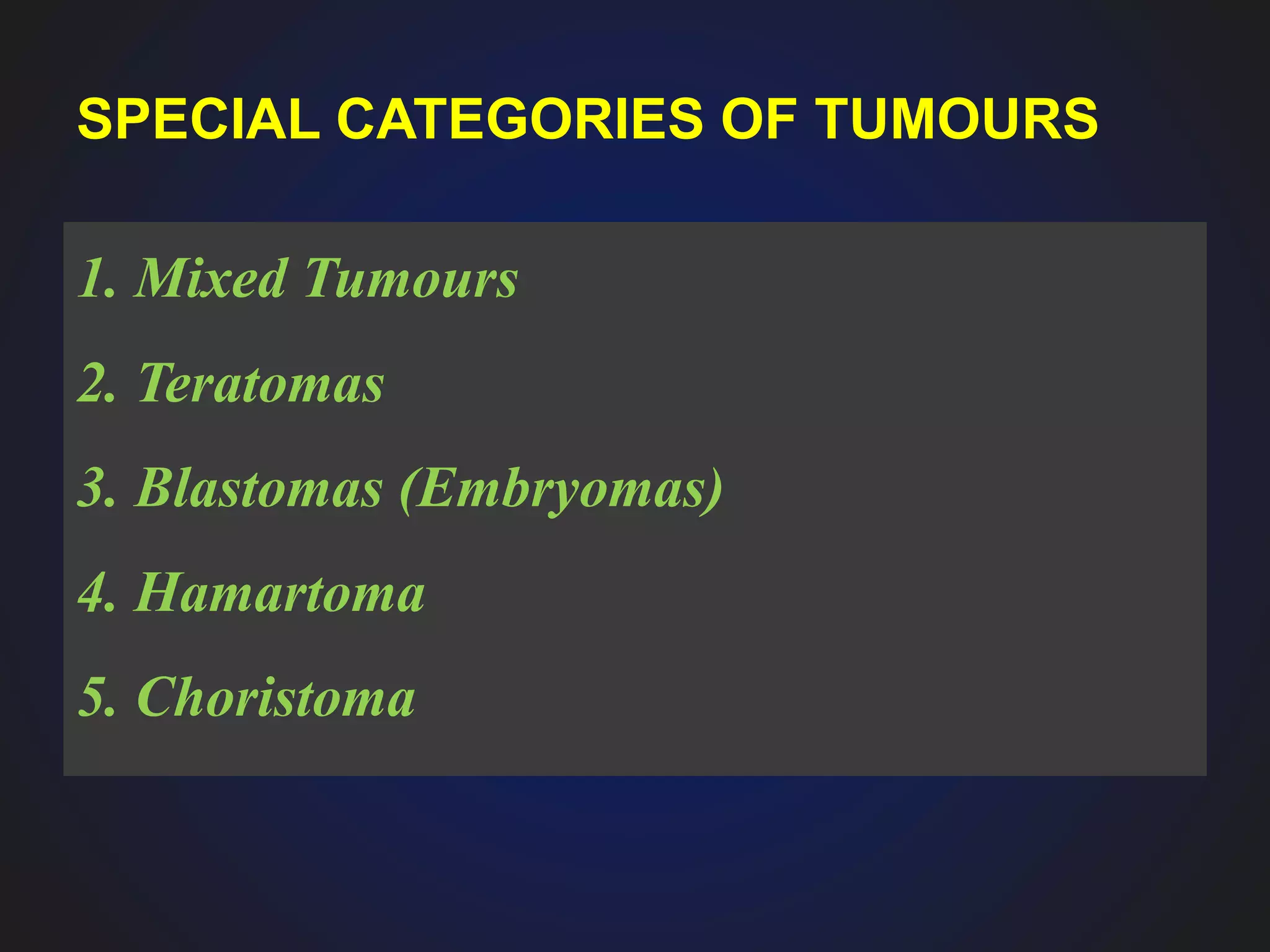 SPECIAL CATEGORIES OF TUMOURS

1. Mixed Tumours

2. Teratomas

3. Blastomas (Embryomas)

4. Hamartoma

5. Choristoma